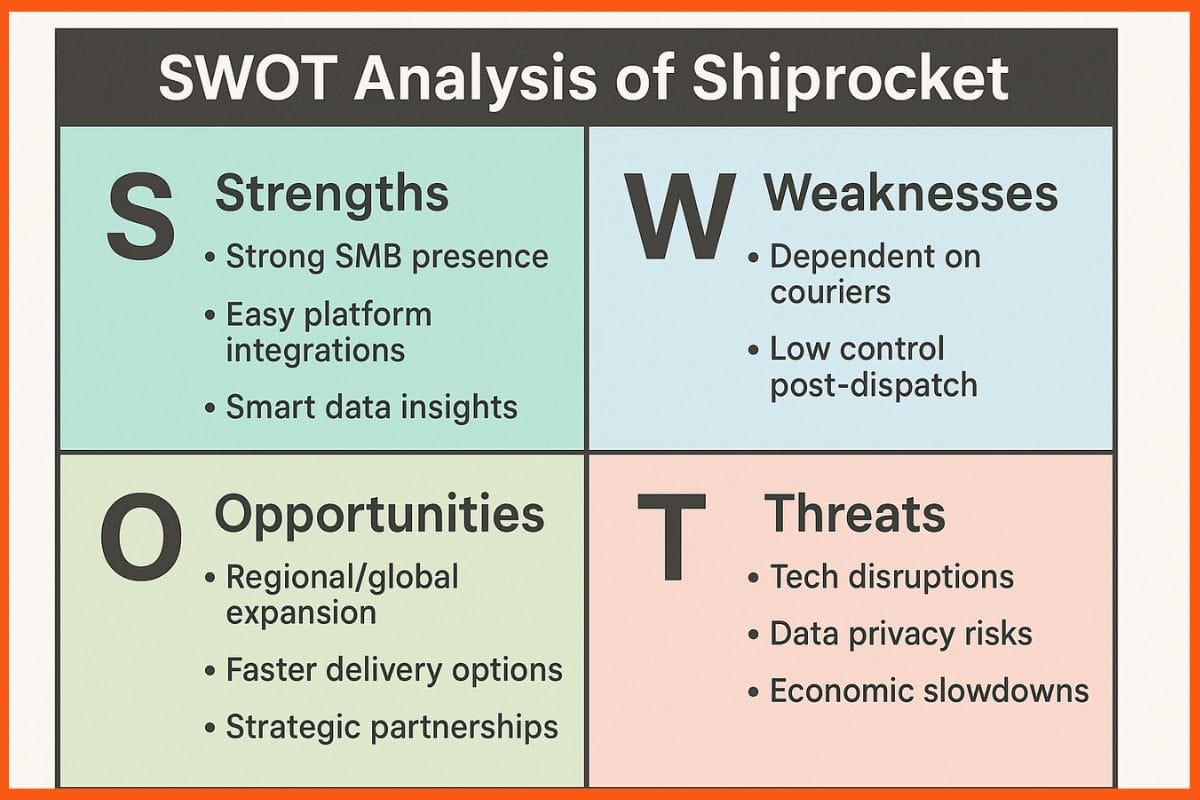 SWOT Analysis of Shiprocket

S Strengths
• Strong SMB presence
• Easy platform integrations
• Smart data insights

W Weaknesses
• Dependent on couriers
• Low control post-dispatch

O Opportunities
• Regional/global expansion
• Faster delivery options
• Strategic partnerships

T Threats
• Tech disruptions
• Data privacy risks
• Economic slowdowns